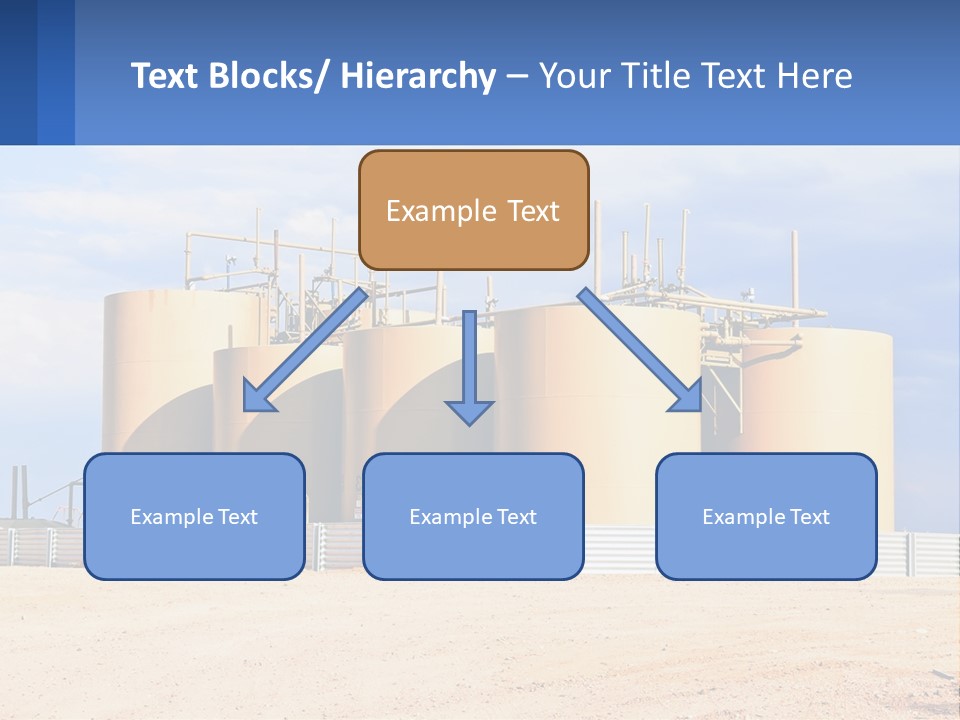 Text Blocks/ Hierarchy – Your Title Text Here

Example Text

Example Text

Example Text

Example Text